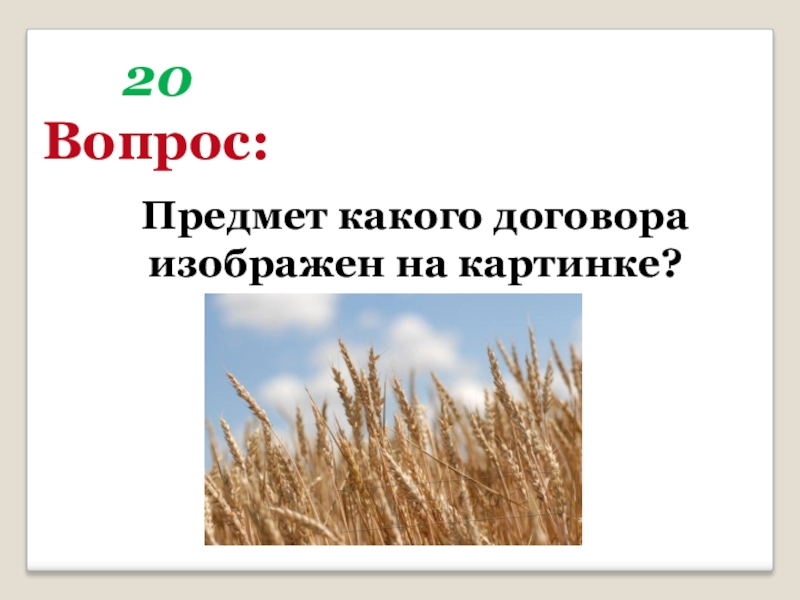 20
Вопрос:

Предмет какого договора изображен на картинке?